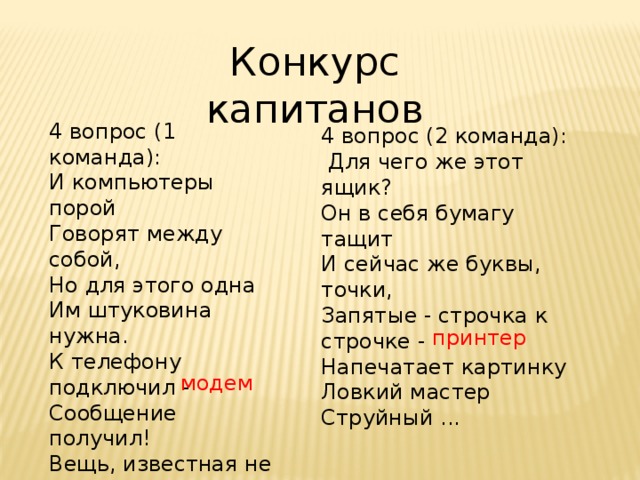 Конкурс капитанов

4 вопрос (1 команда):
И компьютеры порой
Говорят между собой,
Но для этого одна
Им штуковина нужна.
К телефону подключил - модем
Сообщение получил!
Вещь, известная не

4 вопрос (2 команда):
Для чего же этот ящик?
Он в себя бумагу тащит
И сейчас же буквы, точки,
Запятые - строчка к строчке - принтер
Напечатает картинку
Ловкий мастер
Струйный …